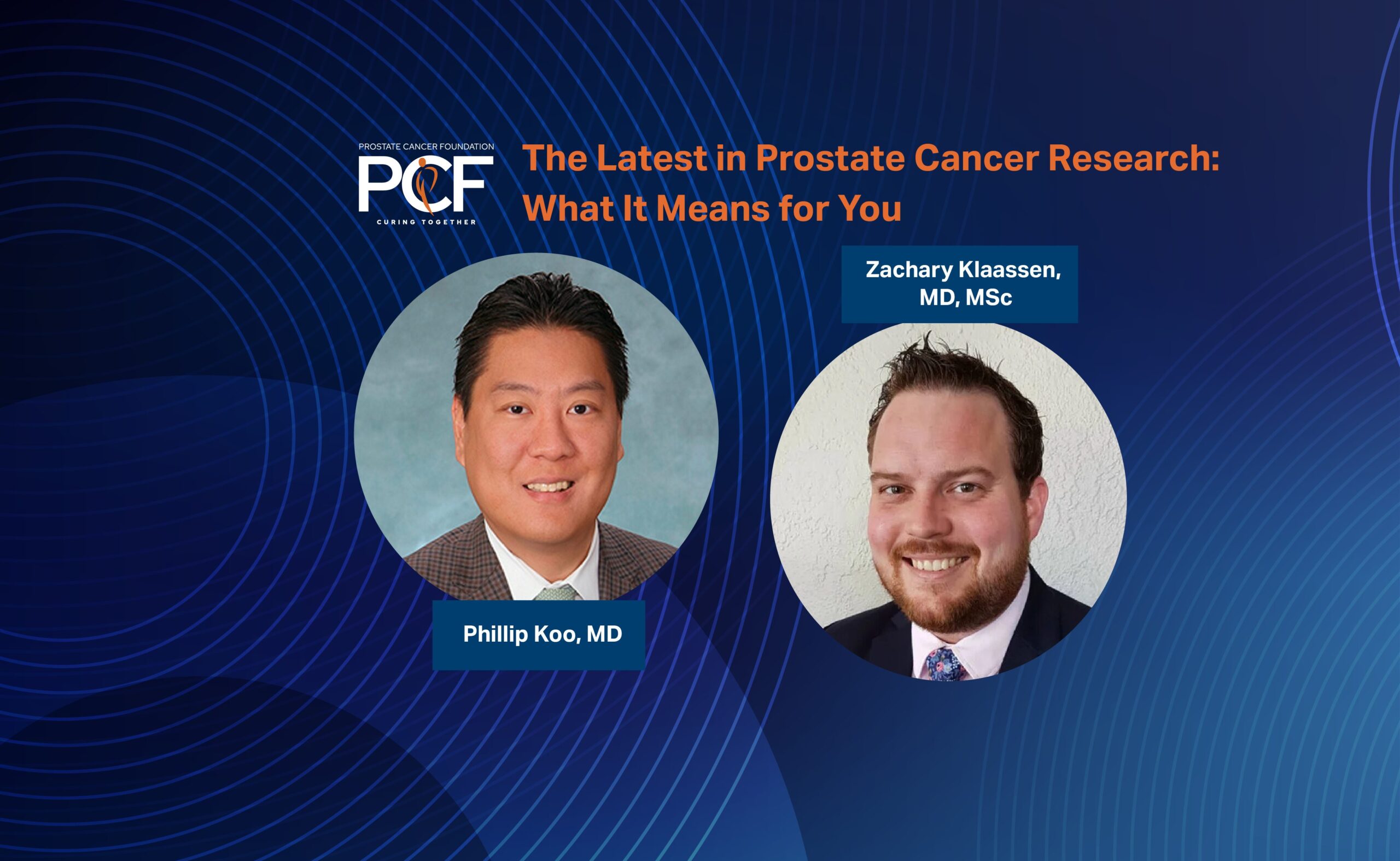 PROSTATE CANCER FOUNDATION
PCF
CURING TOGETHER

The Latest in Prostate Cancer Research: What It Means for You

Zachary Klaassen, MD, MSc

Phillip Koo, MD